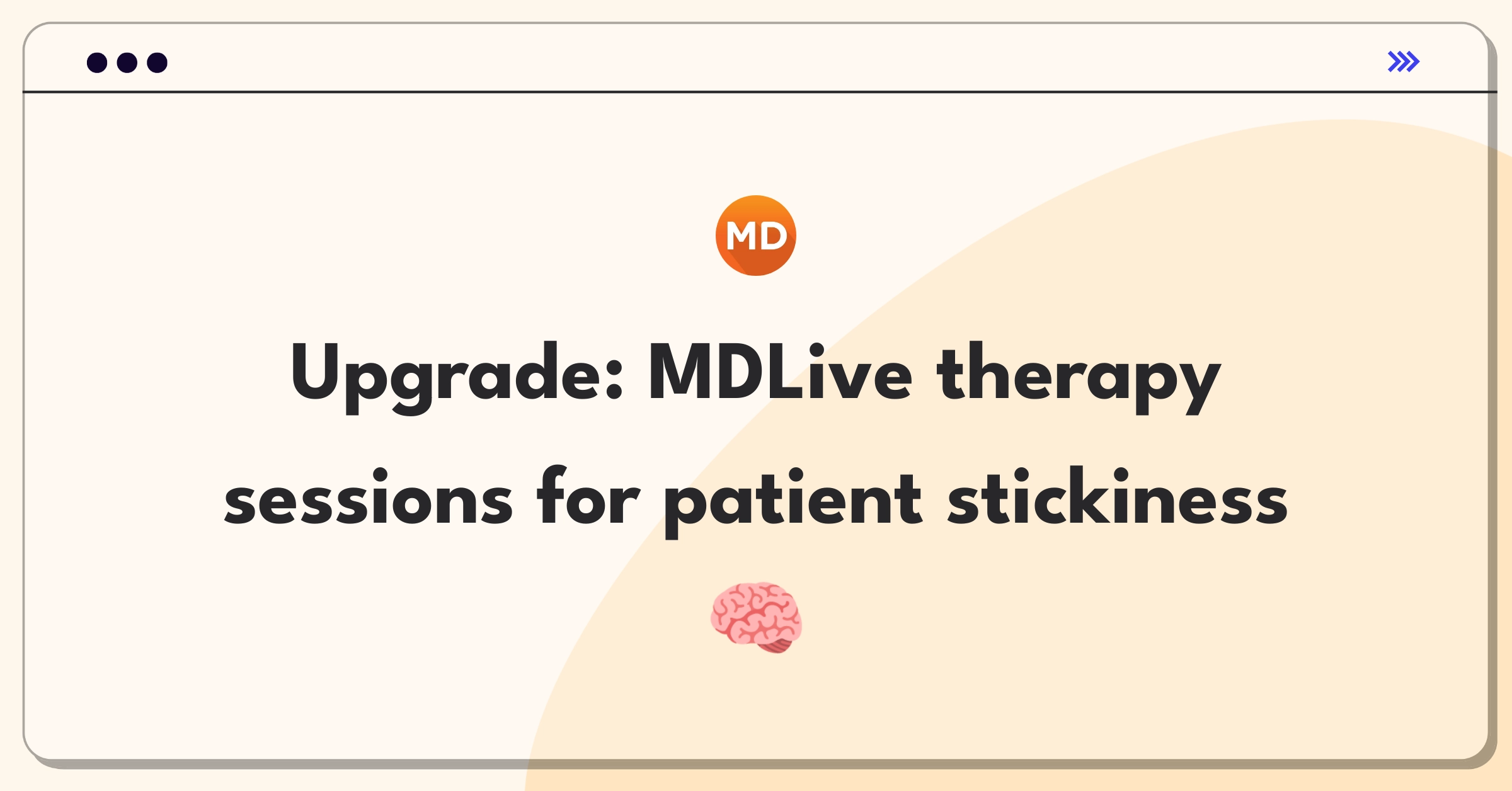 MD

Upgrade: MDLive therapy sessions for patient stickiness